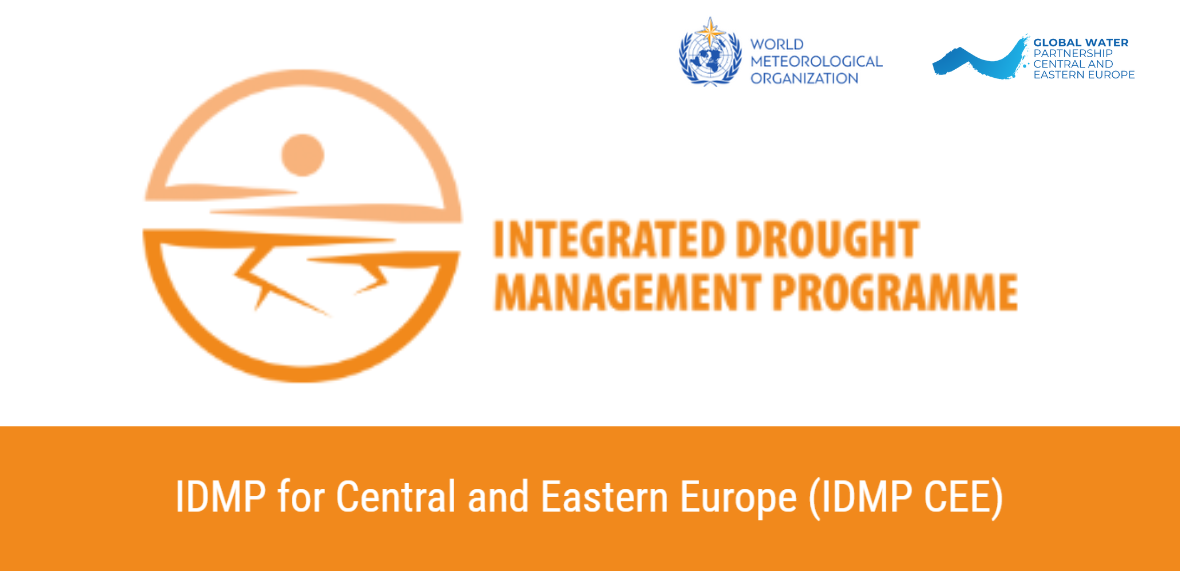 WORLD METEOROLOGICAL ORGANIZATION

GLOBAL WATER PARTNERSHIP CENTRAL AND EASTERN EUROPE

INTEGRATED DROUGHT MANAGEMENT PROGRAMME

IDMP for Central and Eastern Europe (IDMP CEE)